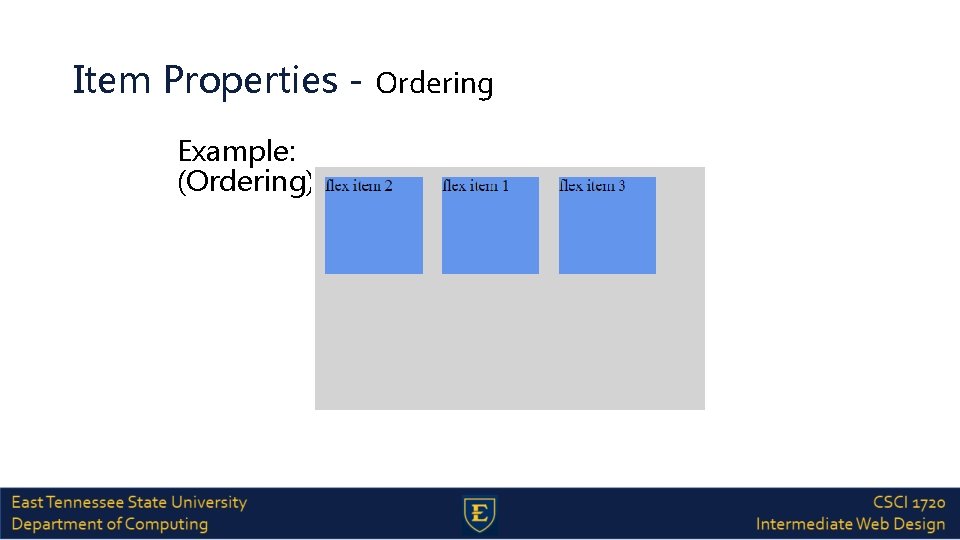 Item Properties - Ordering

Example:
(Ordering)

flex item 2

flex item 1

flex item 3

East Tennessee State University
Department of Computing

E

CSCI 1720
Intermediate Web Design